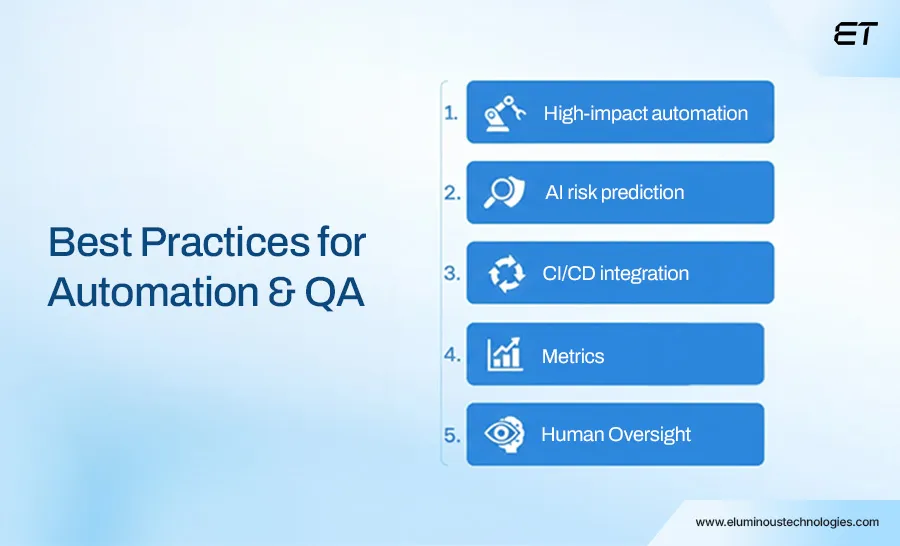 ET

Best Practices for Automation & QA

1. High-impact automation

2. AI risk prediction

3. CI/CD integration

4. Metrics

5. Human Oversight

www.eluminoustechnologies.com